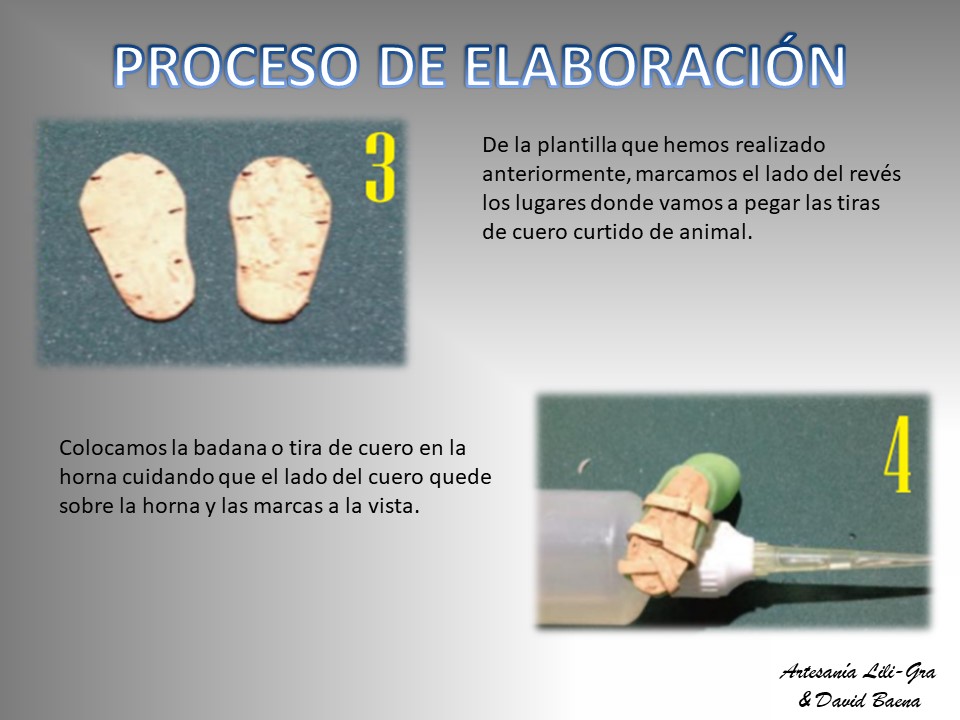 PROCESO DE ELABORACIÓN

3

De la plantilla que hemos realizado anteriormente, marcamos el lado del revés los lugares donde vamos a pegar las tiras de cuero curtido de animal.

Colocamos la badana o tira de cuero en la horna cuidando que el lado del cuero quede sobre la horna y las marcas a la vista.

4

Artesanía Lili-Gra
& David Baena